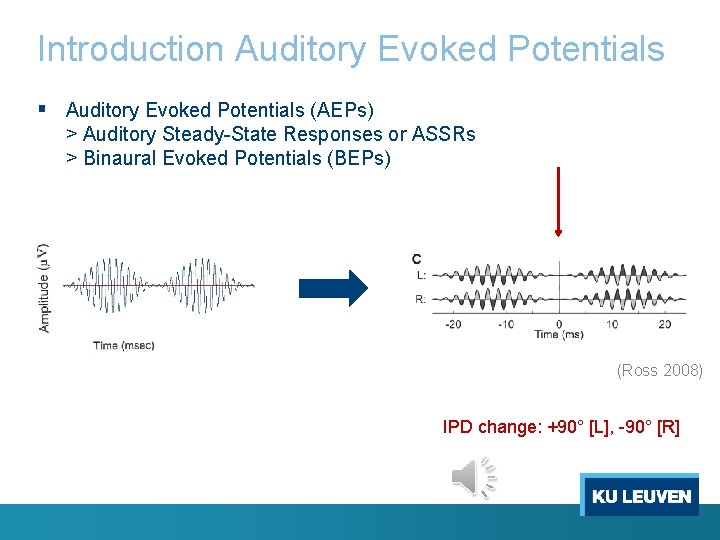 Introduction Auditory Evoked Potentials

▪ Auditory Evoked Potentials (AEPs)
> Auditory Steady-State Responses or ASSRs
> Binaural Evoked Potentials (BEPs)

Amplitude ($\mu$V)

Time (msec)

C
L:
R:
-20 -10 0 10 20
Time (ms)

(Ross 2008)

IPD change: +90° [L], -90° [R]

KU LEUVEN